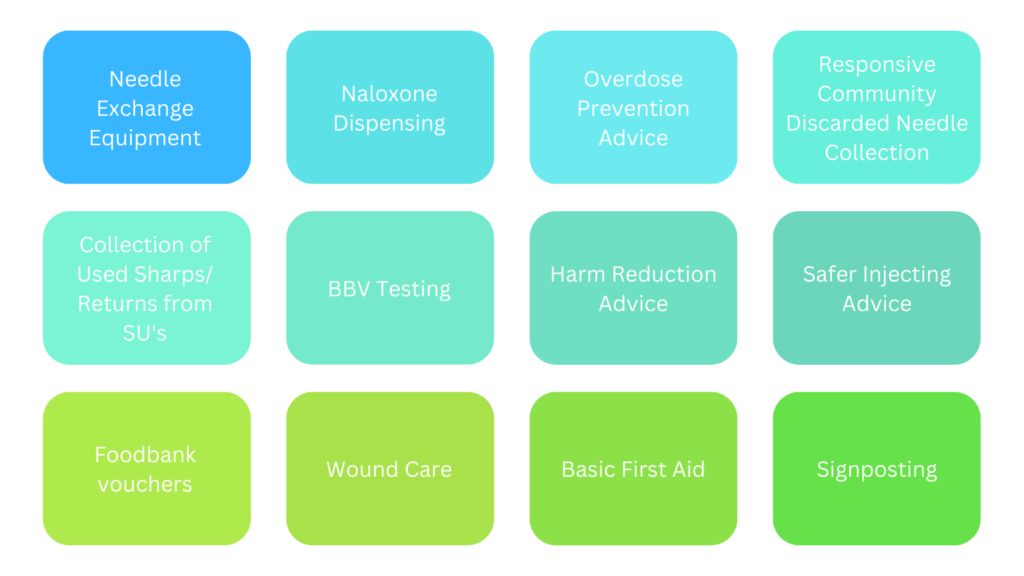 Needle Exchange Equipment

Naloxone Dispensing

Overdose Prevention Advice

Responsive Community Discarded Needle Collection

Collection of Used Sharps/ Returns from SU's

BBV Testing

Harm Reduction Advice

Safer Injecting Advice

Foodbank vouchers

Wound Care

Basic First Aid

Signposting